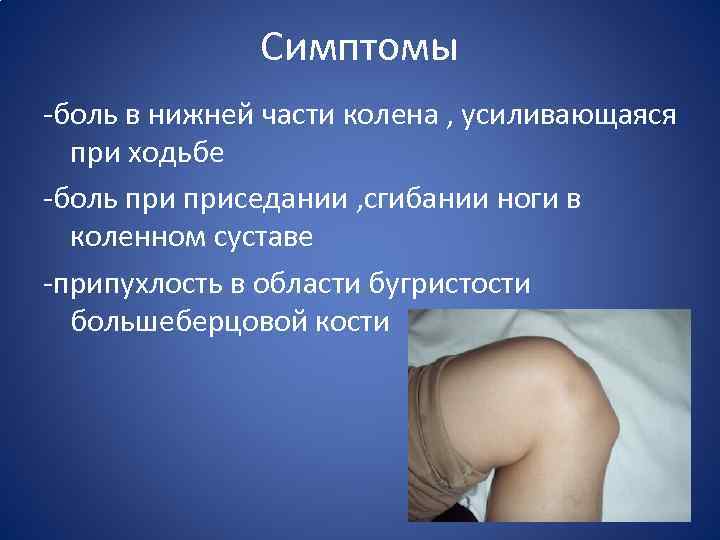 Симптомы

-боль в нижней части колена , усиливающаяся при ходьбе

-боль при приседании ,сгибании ноги в коленном суставе

-припухлость в области бугристости большеберцовой кости